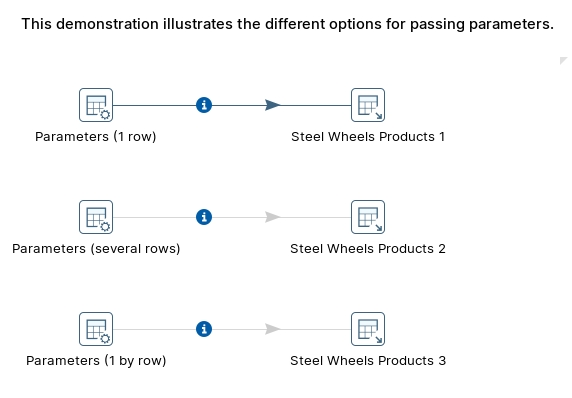 This demonstration illustrates the different options for passing parameters.

Parameters (1 row)

Steel Wheels Products 1

Parameters (several rows)

Steel Wheels Products 2

Parameters (1 by row)

Steel Wheels Products 3